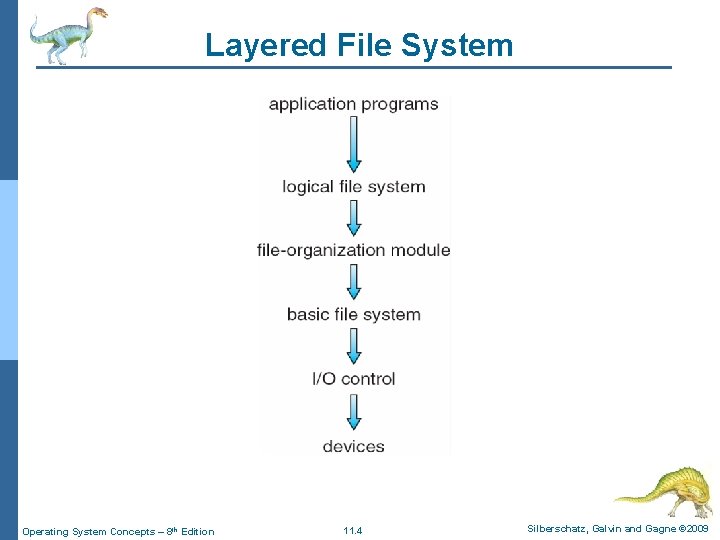 Layered File System

application programs

logical file system

file-organization module

basic file system

I/O control

devices

Operating System Concepts – 8th Edition

11.4

Silberschatz, Galvin and Gagne ©2009